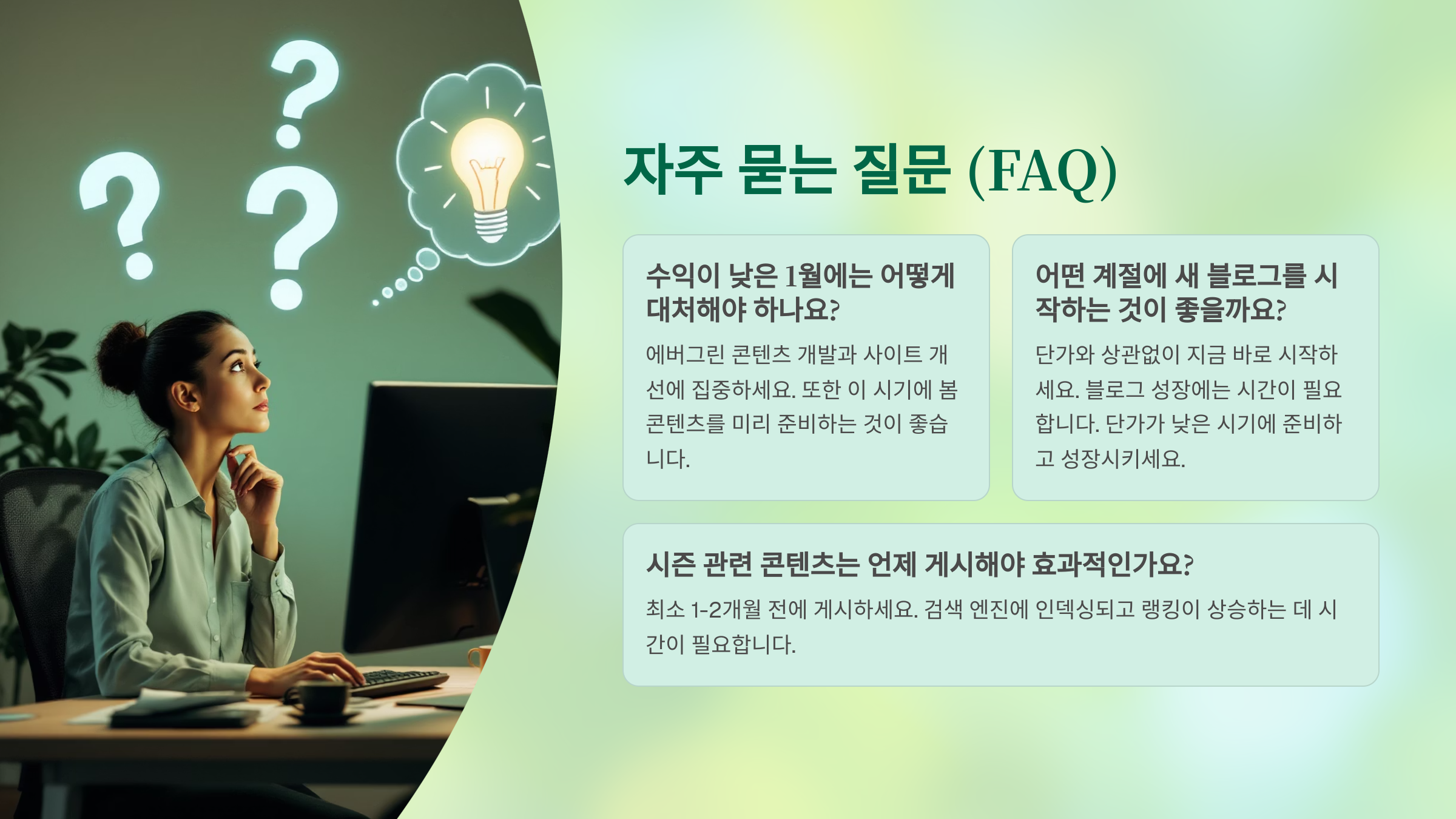 자주 묻는 질문 (FAQ)

수익이 낮은 1월에는 어떻게 대처해야 하나요?

에버그린 콘텐츠 개발과 사이트 개선에 집중하세요. 또한 이 시기에 봄 콘텐츠를 미리 준비하는 것이 좋습니다.

어떤 계절에 새 블로그를 시작하는 것이 좋을까요?

단가와 상관없이 지금 바로 시작하세요. 블로그 성장에는 시간이 필요합니다. 단가가 낮은 시기에 준비하고 성장시키세요.

시즌 관련 콘텐츠는 언제 게시해야 효과적인가요?

최소 1-2개월 전에 게시하세요. 검색 엔진에 인덱싱되고 랭킹이 상승하는 데 시간이 필요합니다.